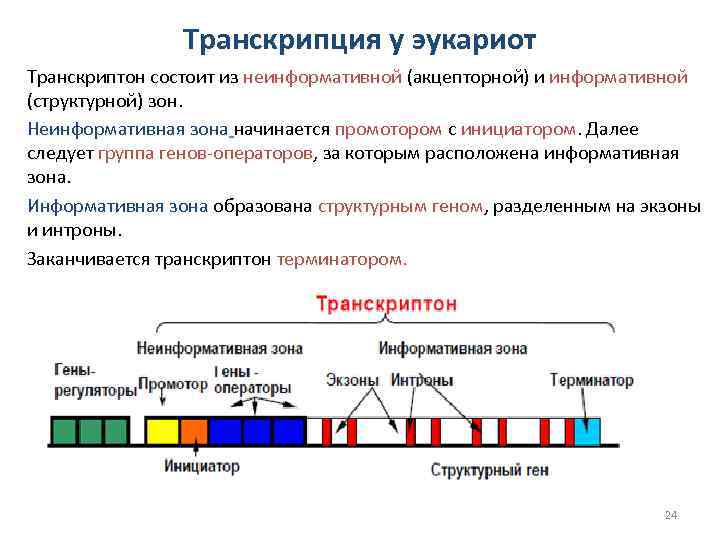 Транскрипция у эукариот

Транскриптон состоит из неинформативной (акцепторной) и информативной (структурной) зон.

Неинформативная зона начинается промотором с инициатором. Далее следует группа генов-операторов, за которым расположена информативная зона.

Информативная зона образована структурным геном, разделенным на экзоны и интроны.

Заканчивается транскриптон терминатором.

Транскриптон

Неинформативная зона

Информативная зона

Гены-регуляторы

Промотор

Гены - операторы

Экзоны

Интроны

Терминатор

Инициатор

Структурный ген

24